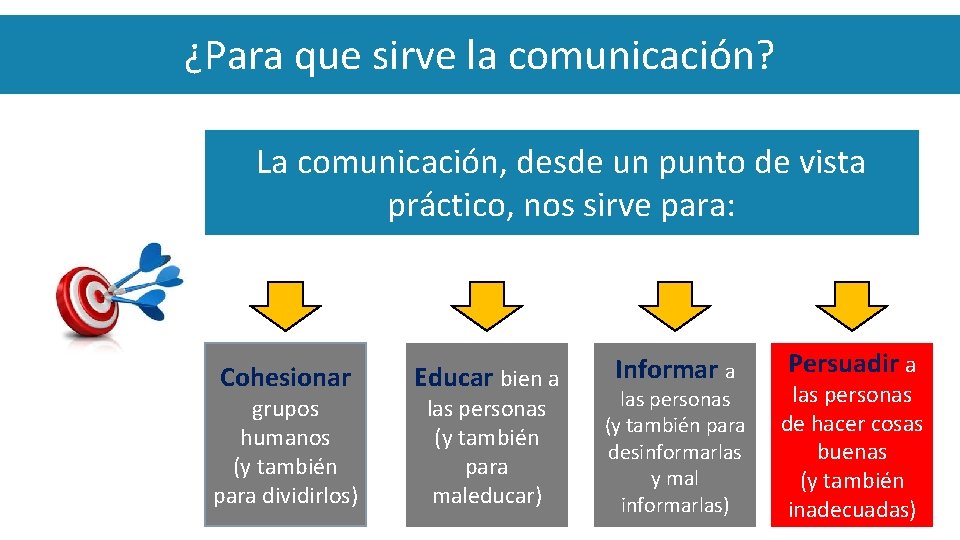 ¿Para que sirve la comunicación?

La comunicación, desde un punto de vista práctico, nos sirve para:

Cohesionar grupos humanos (y también para dividirlos)

Educar bien a las personas (y también para maleducar)

Informar a las personas (y también para desinformarlas y mal informarlas)

Persuadir a las personas de hacer cosas buenas (y también inadecuadas)